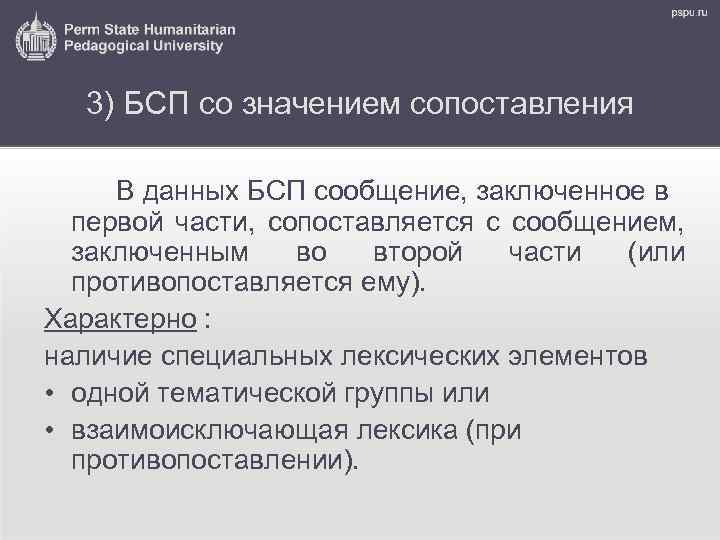 Perm State Humanitarian Pedagogical University

pspu.ru

3) БСП со значением сопоставления

В данных БСП сообщение, заключенное в первой части, сопоставляется с сообщением, заключенным во второй части (или противопоставляется ему).

Характерно :

наличие специальных лексических элементов

• одной тематической группы или

• взаимоисключающая лексика (при противопоставлении).